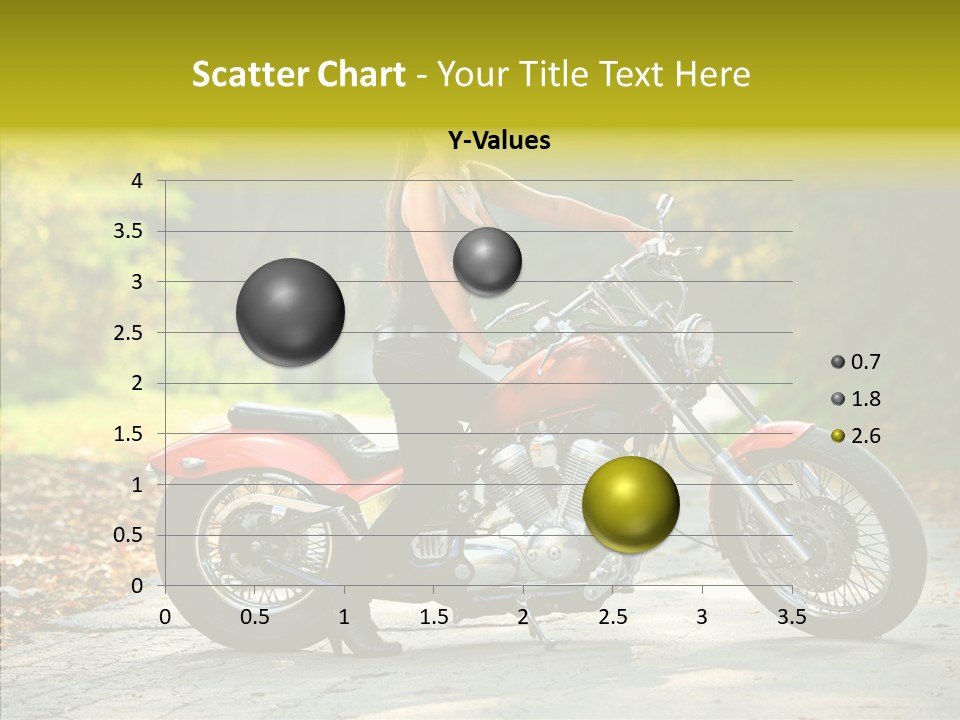 Scatter Chart - Your Title Text Here

Y-Values

4
3.5
3
2.5
2
1.5
1
0.5
0

0 0.5 1 1.5 2 2.5 3 3.5

0.7
1.8
2.6